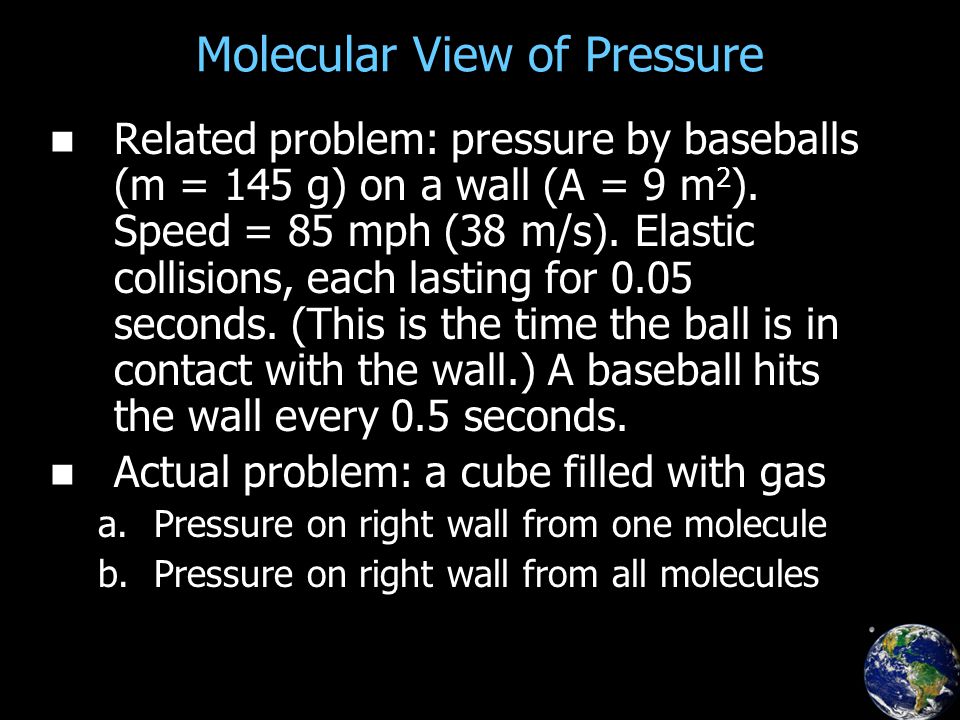 Molecular View of Pressure

■ Related problem: pressure by baseballs (m = 145 g) on a wall (A = 9 $m^2$). Speed = 85 mph (38 m/s). Elastic collisions, each lasting for 0.05 seconds. (This is the time the ball is in contact with the wall.) A baseball hits the wall every 0.5 seconds.

■ Actual problem: a cube filled with gas
a. Pressure on right wall from one molecule
b. Pressure on right wall from all molecules